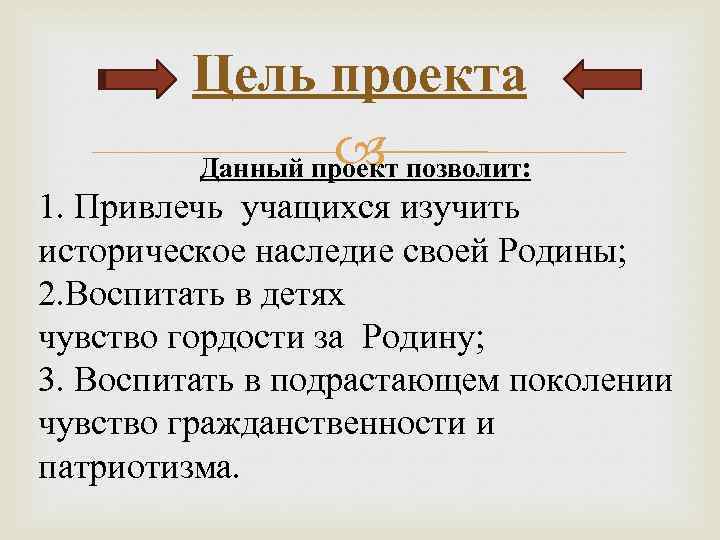 Цель проекта

Данный проект позволит:
1. Привлечь учащихся изучить историческое наследие своей Родины;
2.Воспитать в детях
чувство гордости за Родину;
3. Воспитать в подрастающем поколении чувство гражданственности и патриотизма.